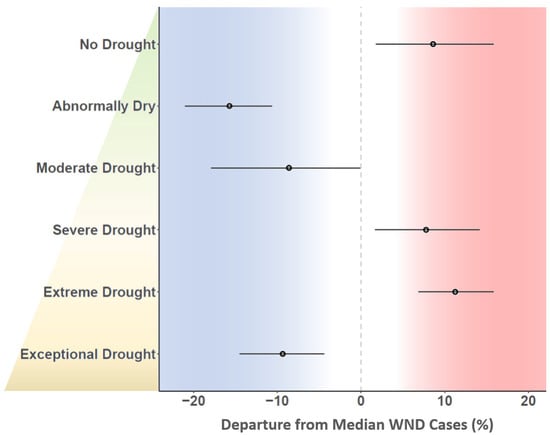 No Drought
Abnormally Dry
Moderate Drought
Severe Drought
Extreme Drought
Exceptional Drought

−20
−10
0
10
20

Departure from Median WND Cases (%)